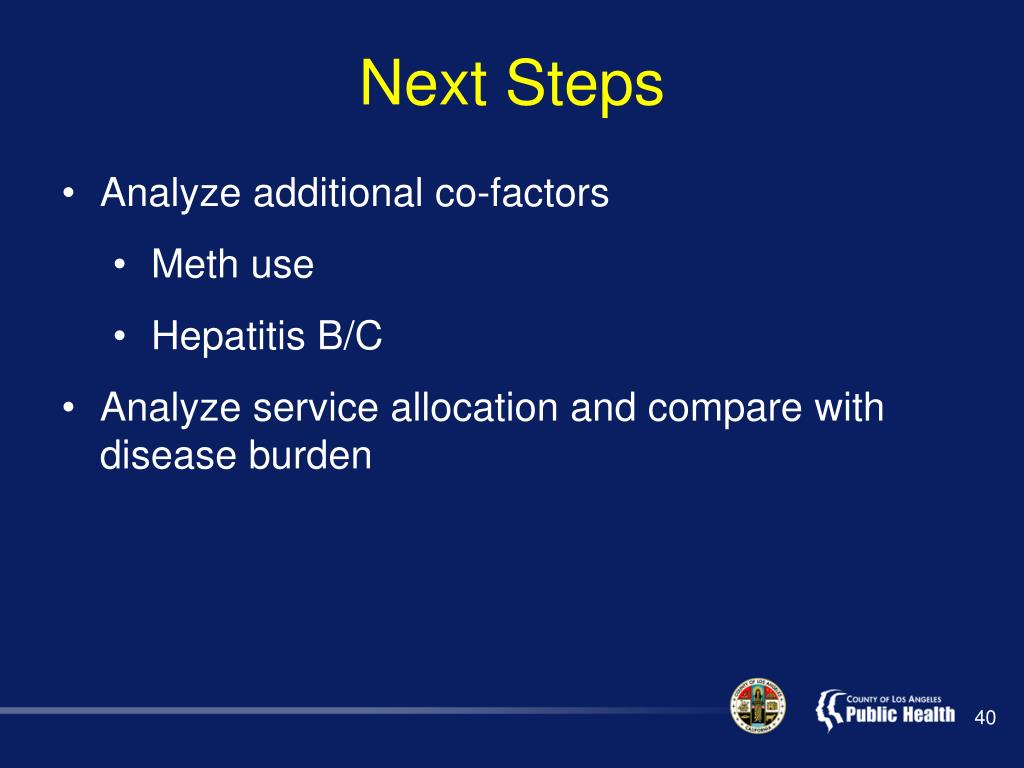 Next Steps

• Analyze additional co-factors
  • Meth use
  • Hepatitis B/C
• Analyze service allocation and compare with disease burden

COUNTY OF LOS ANGELES
Public Health

40